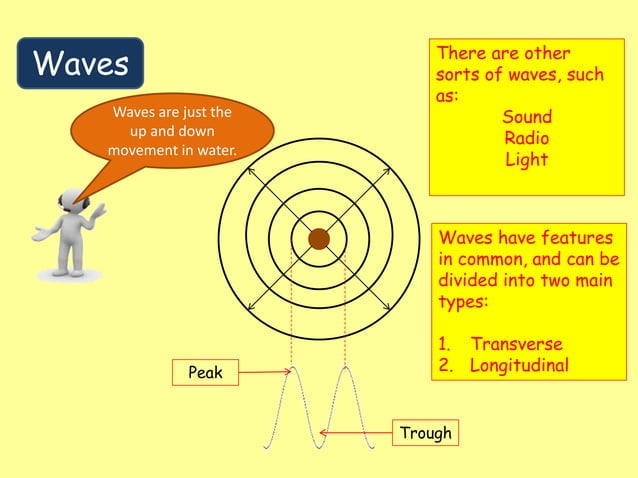 Waves

Waves are just the up and down movement in water.

There are other sorts of waves, such as:
Sound
Radio
Light

Waves have features in common, and can be divided into two main types:

1. Transverse
2. Longitudinal

Peak

Trough